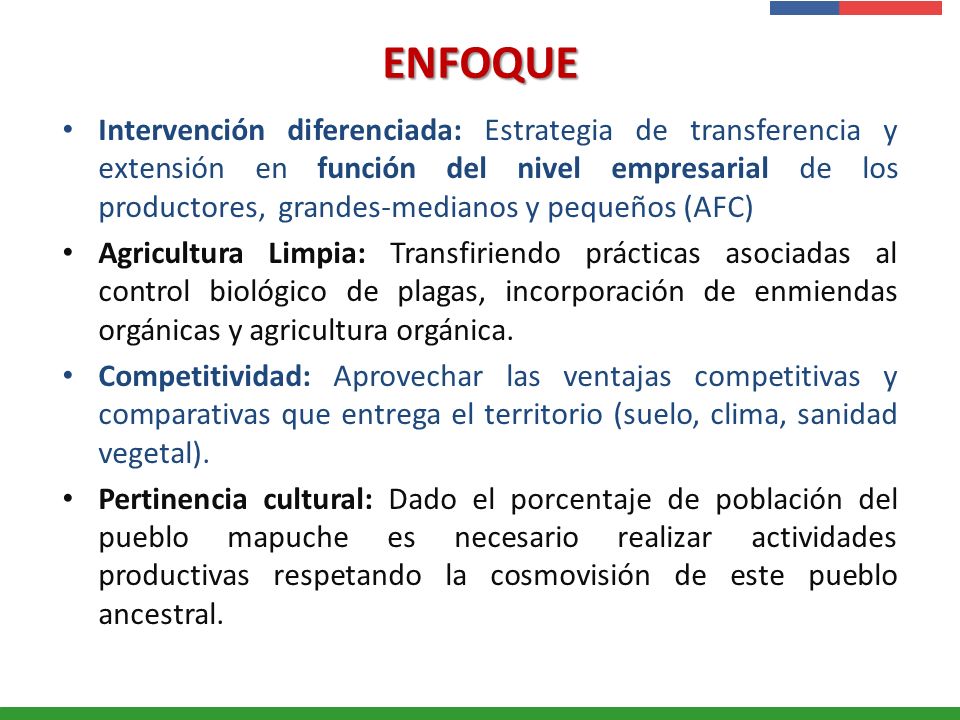 ENFOQUE

• Intervención diferenciada: Estrategia de transferencia y extensión en función del nivel empresarial de los productores, grandes-medianos y pequeños (AFC)

• Agricultura Limpia: Transfiriendo prácticas asociadas al control biológico de plagas, incorporación de enmiendas orgánicas y agricultura orgánica.

• Competitividad: Aprovechar las ventajas competitivas y comparativas que entrega el territorio (suelo, clima, sanidad vegetal).

• Pertinencia cultural: Dado el porcentaje de población del pueblo mapuche es necesario realizar actividades productivas respetando la cosmovisión de este pueblo ancestral.